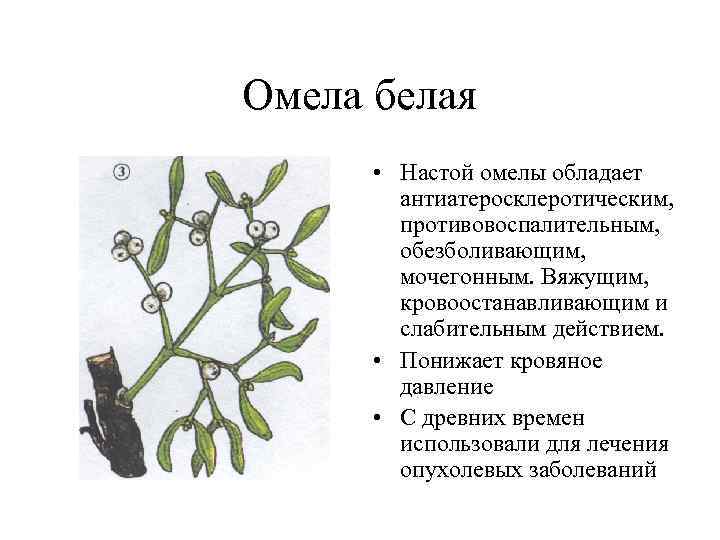 Омела белая

③

• Настой омелы обладает антиатеросклеротическим, противовоспалительным, обезболивающим, мочегонным. Вяжущим, кровоостанавливающим и слабительным действием.
• Понижает кровяное давление
• С древних времен использовали для лечения опухолевых заболеваний